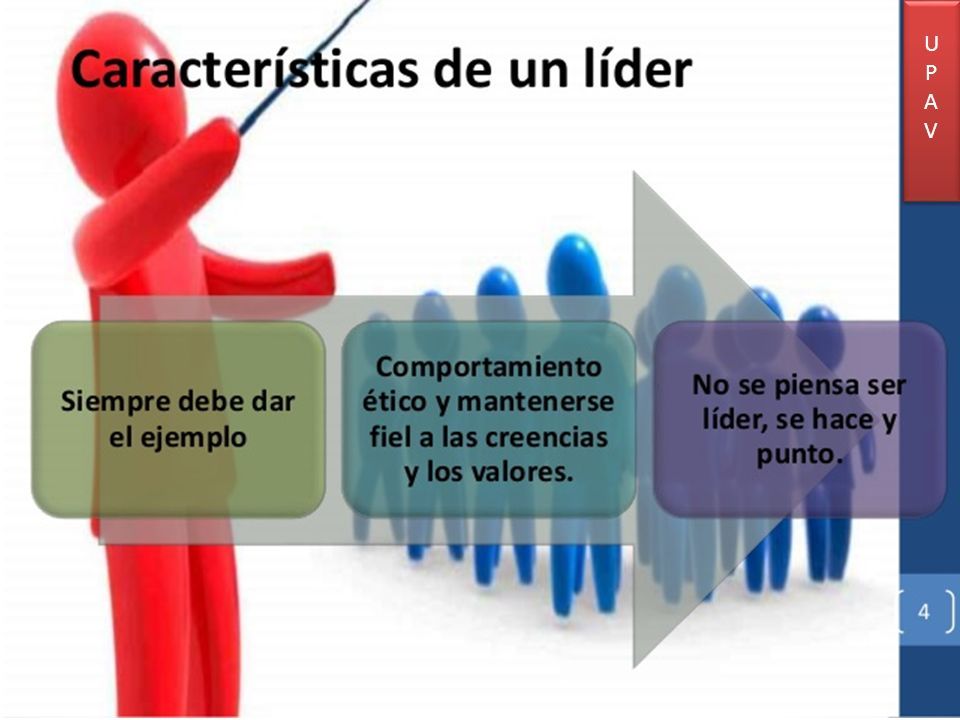 Características de un líder

U
P
A
V

Siempre debe dar el ejemplo

Comportamiento ético y mantenerse fiel a las creencias y los valores.

No se piensa ser líder, se hace y punto.

4